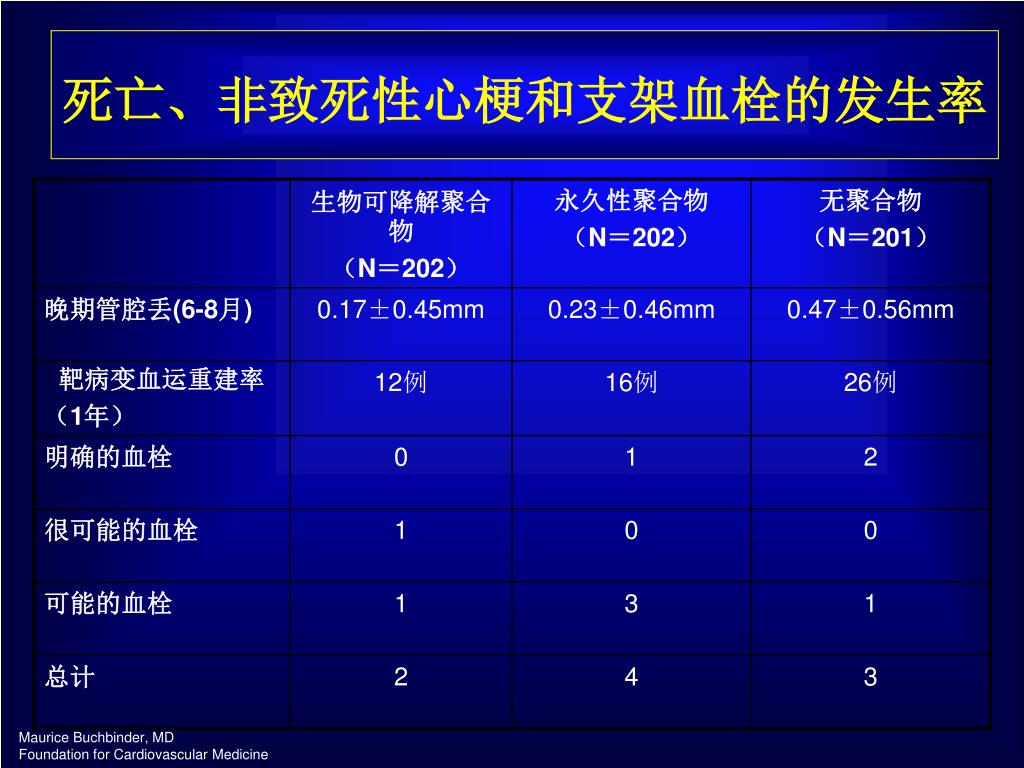 死亡、非致死性心梗和支架血栓的发生率

| | 生物可降解聚合物（N＝202） | 永久性聚合物（N＝202） | 无聚合物（N＝201） |
|---|---|---|---|
| 晚期管腔丢(6-8月) | 0.17±0.45mm | 0.23±0.46mm | 0.47±0.56mm |
| 靶病变血运重建率（1年） | 12例 | 16例 | 26例 |
| 明确的血栓 | 0 | 1 | 2 |
| 很可能的血栓 | 1 | 0 | 0 |
| 可能的血栓 | 1 | 3 | 1 |
| 总计 | 2 | 4 | 3 |

Maurice Buchbinder, MD
Foundation for Cardiovascular Medicine